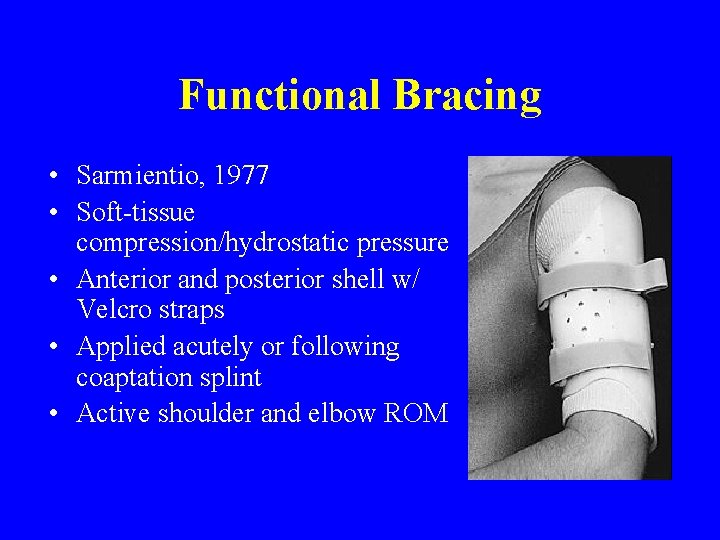 Functional Bracing

• Sarmientio, 1977
• Soft-tissue compression/hydrostatic pressure
• Anterior and posterior shell w/ Velcro straps
• Applied acutely or following coaptation splint
• Active shoulder and elbow ROM